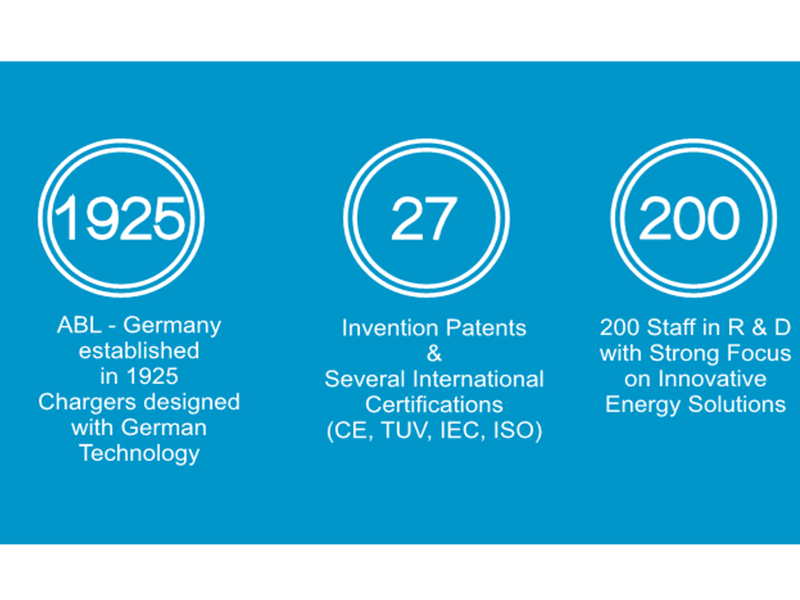 1925

ABL - Germany established in 1925 Chargers designed with German Technology

27

Invention Patents & Several International Certifications (CE, TUV, IEC, ISO)

200

200 Staff in R & D with Strong Focus on Innovative Energy Solutions